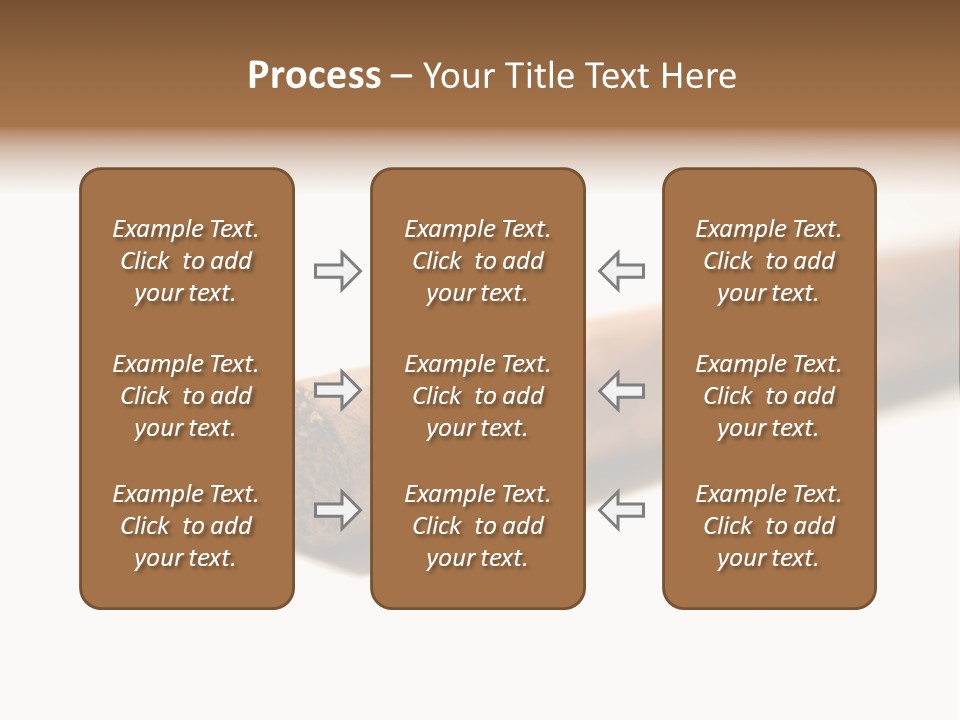 Process – Your Title Text Here

Example Text. Click to add your text.

Example Text. Click to add your text.

Example Text. Click to add your text.

Example Text. Click to add your text.

Example Text. Click to add your text.

Example Text. Click to add your text.

Example Text. Click to add your text.

Example Text. Click to add your text.

Example Text. Click to add your text.